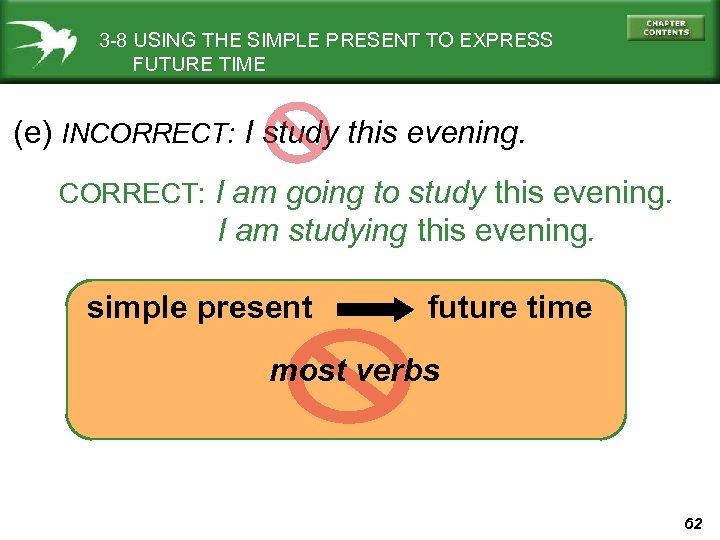 3-8 USING THE SIMPLE PRESENT TO EXPRESS FUTURE TIME

CHAPTER CONTENTS

(e) INCORRECT: I study this evening.

CORRECT: I am going to study this evening.
I am studying this evening.

simple present → future time

most verbs

62